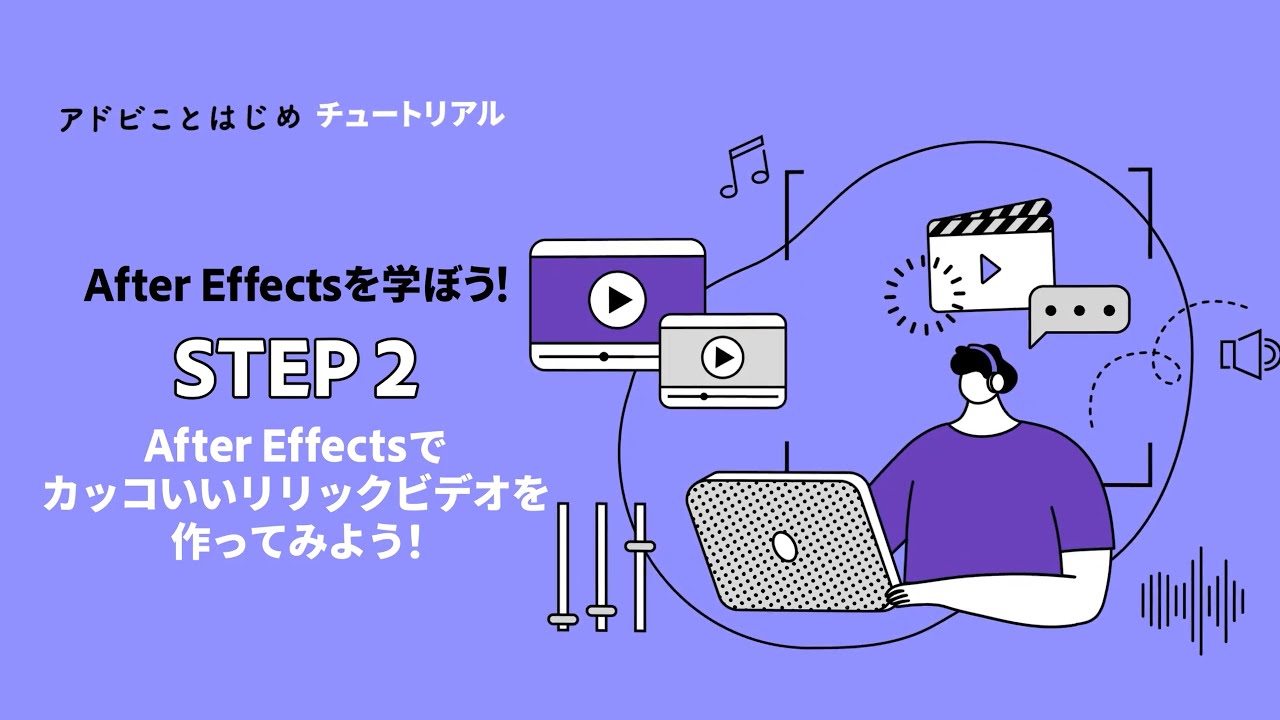 アドビことはじめ チュートリアル

After Effectsを学ぼう!

STEP 2

After Effectsで
カッコいいリリックビデオを
作ってみよう!